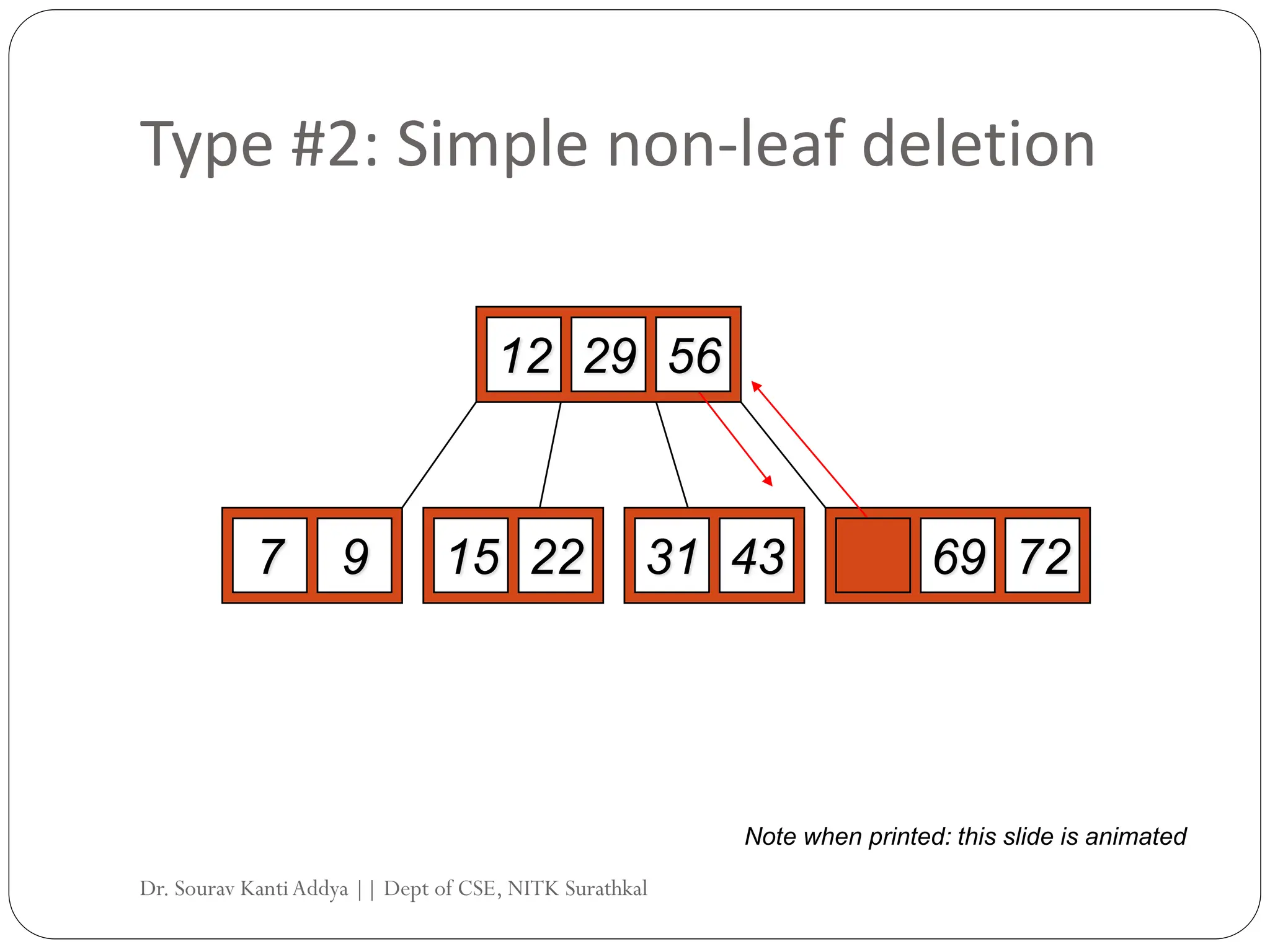 Type #2: Simple non-leaf deletion

12 29 56

7 9

15 22

31 43

69 72

Note when printed: this slide is animated

Dr. Sourav Kanti Addya || Dept of CSE, NITK Surathkal